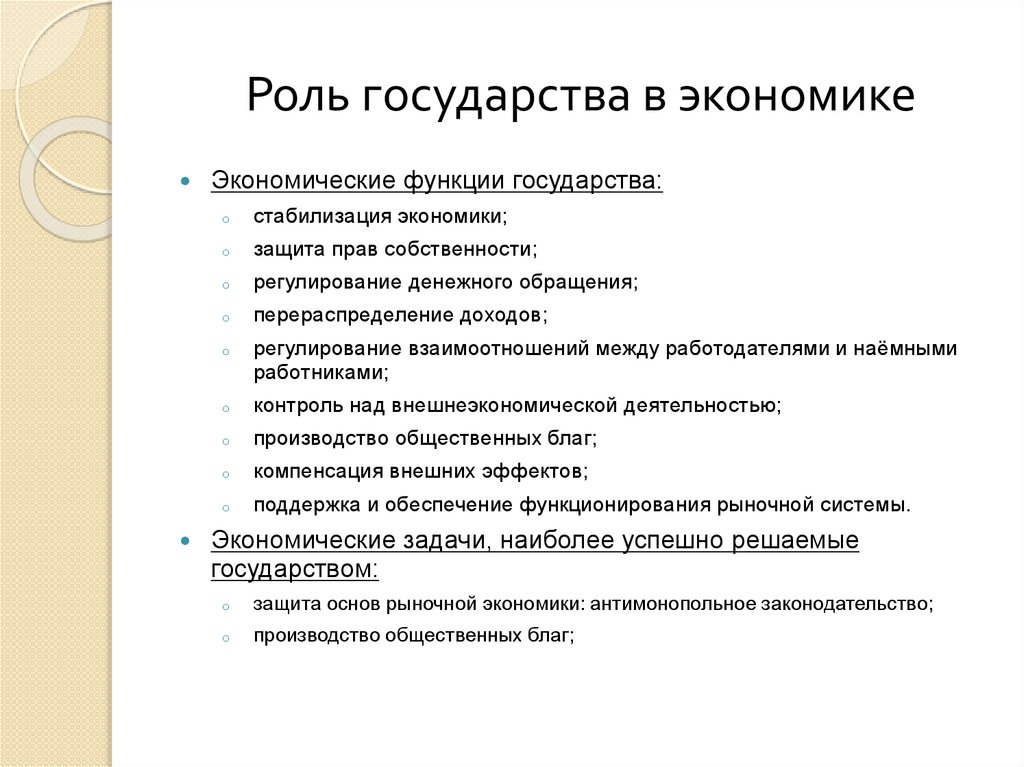 Роль государства в экономике

Экономические функции государства:

стабилизация экономики;

защита прав собственности;

регулирование денежного обращения;

перераспределение доходов;

регулирование взаимоотношений между работодателями и наёмными работниками;

контроль над внешнеэкономической деятельностью;

производство общественных благ;

компенсация внешних эффектов;

поддержка и обеспечение функционирования рыночной системы.

Экономические задачи, наиболее успешно решаемые государством:

защита основ рыночной экономики: антимонопольное законодательство;

производство общественных благ;